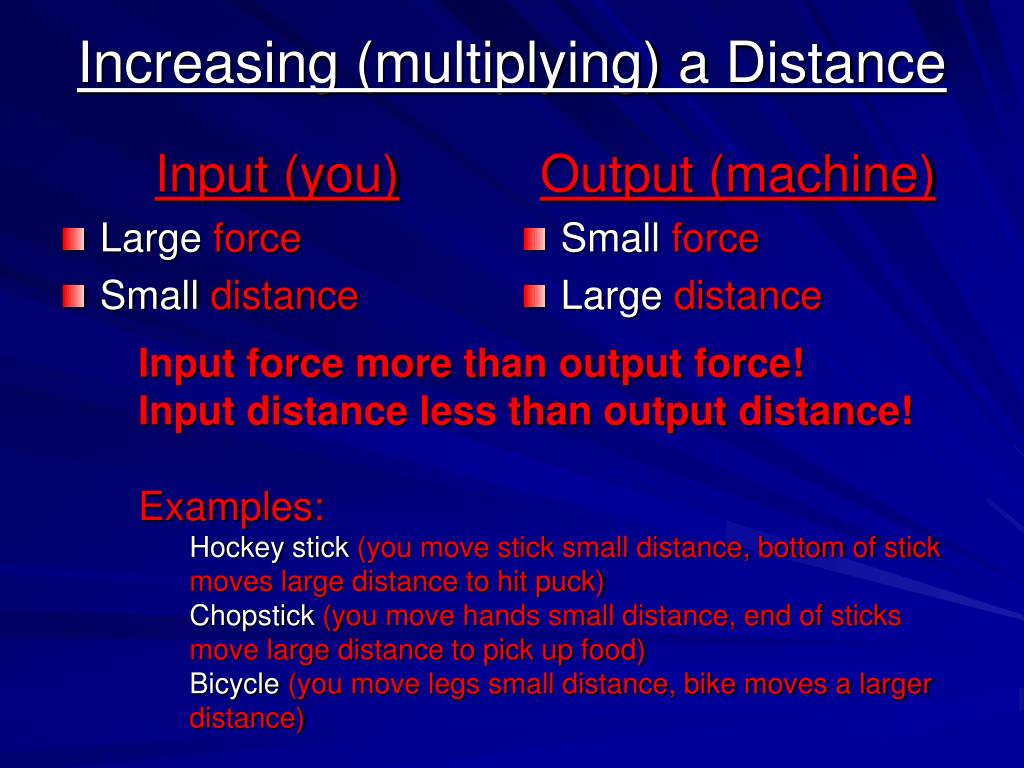 Increasing (multiplying) a Distance

Input (you)

Large force

Small distance

Output (machine)

Small force

Large distance

Input force more than output force!
Input distance less than output distance!

Examples:

Hockey stick (you move stick small distance, bottom of stick moves large distance to hit puck)

Chopstick (you move hands small distance, end of sticks move large distance to pick up food)

Bicycle (you move legs small distance, bike moves a larger distance)